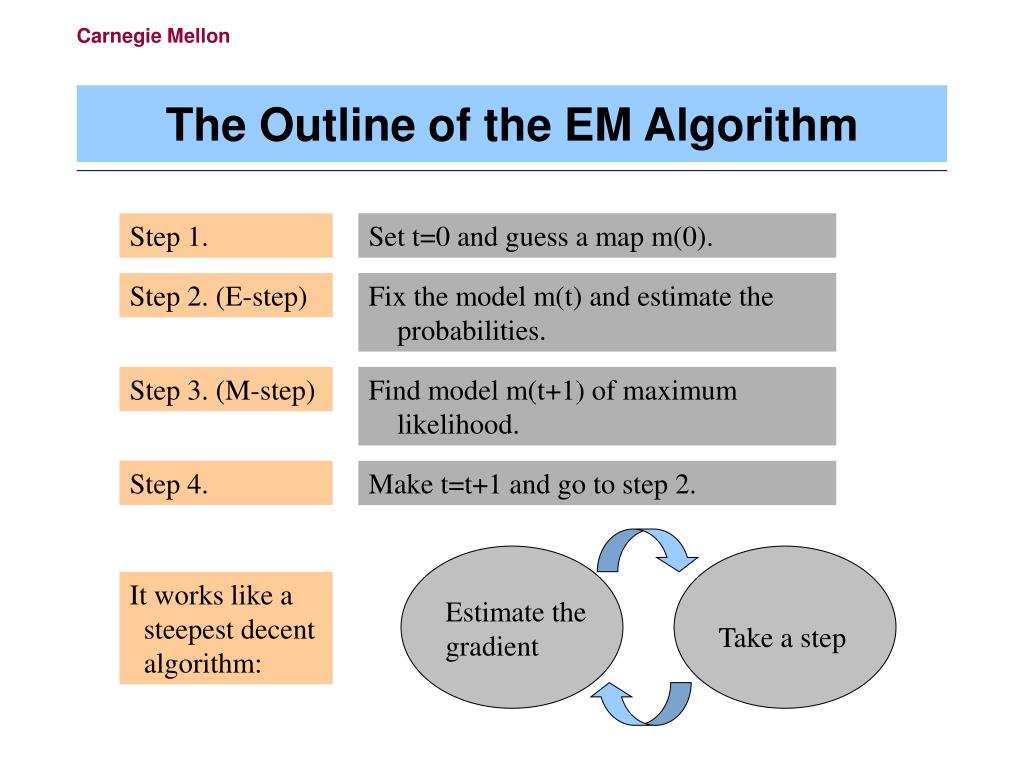 Carnegie Mellon

The Outline of the EM Algorithm

Step 1.

Set t=0 and guess a map m(0).

Step 2. (E-step)

Fix the model m(t) and estimate the probabilities.

Step 3. (M-step)

Find model m(t+1) of maximum likelihood.

Step 4.

Make t=t+1 and go to step 2.

It works like a steepest decent algorithm:

Estimate the gradient

Take a step